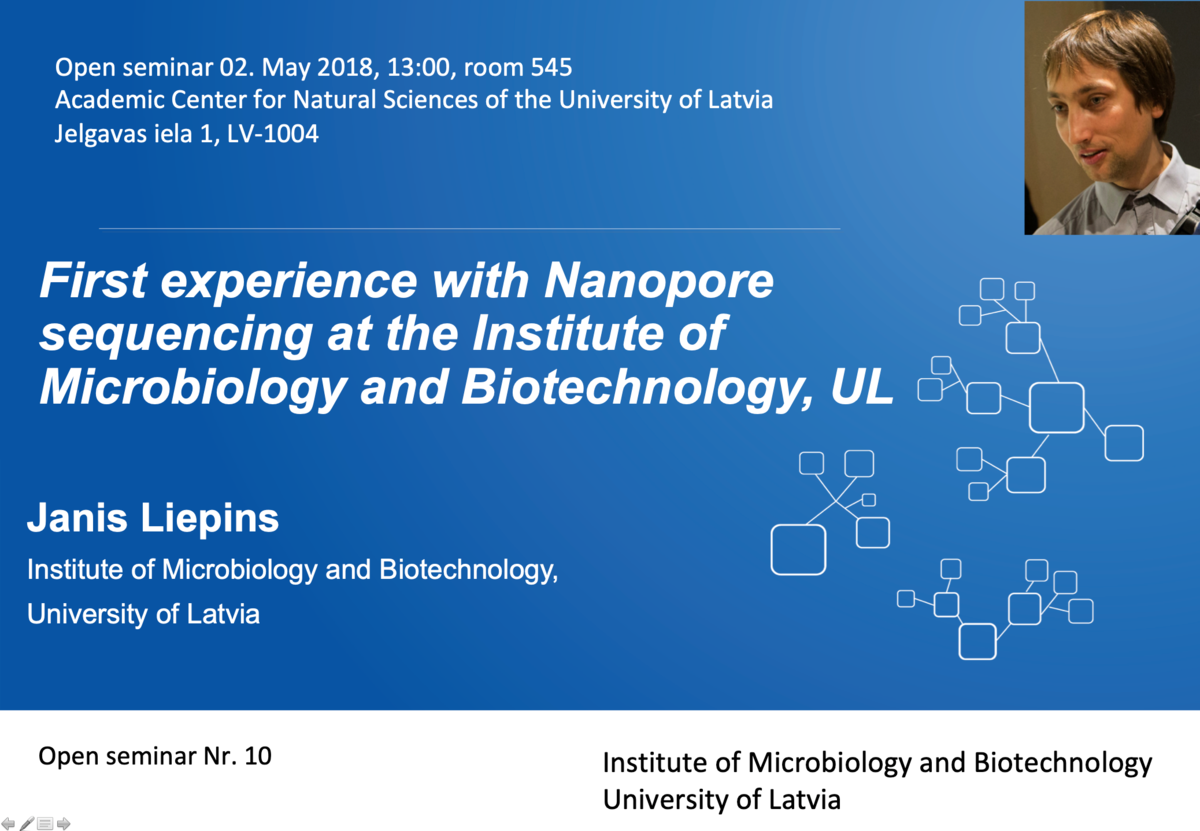 Open seminar 02. May 2018, 13:00, room 545
Academic Center for Natural Sciences of the University of Latvia
Jelgavas iela 1, LV-1004

First experience with Nanopore sequencing at the Institute of Microbiology and Biotechnology, UL

Janis Liepins
Institute of Microbiology and Biotechnology,
University of Latvia

Open seminar Nr. 10

Institute of Microbiology and Biotechnology
University of Latvia